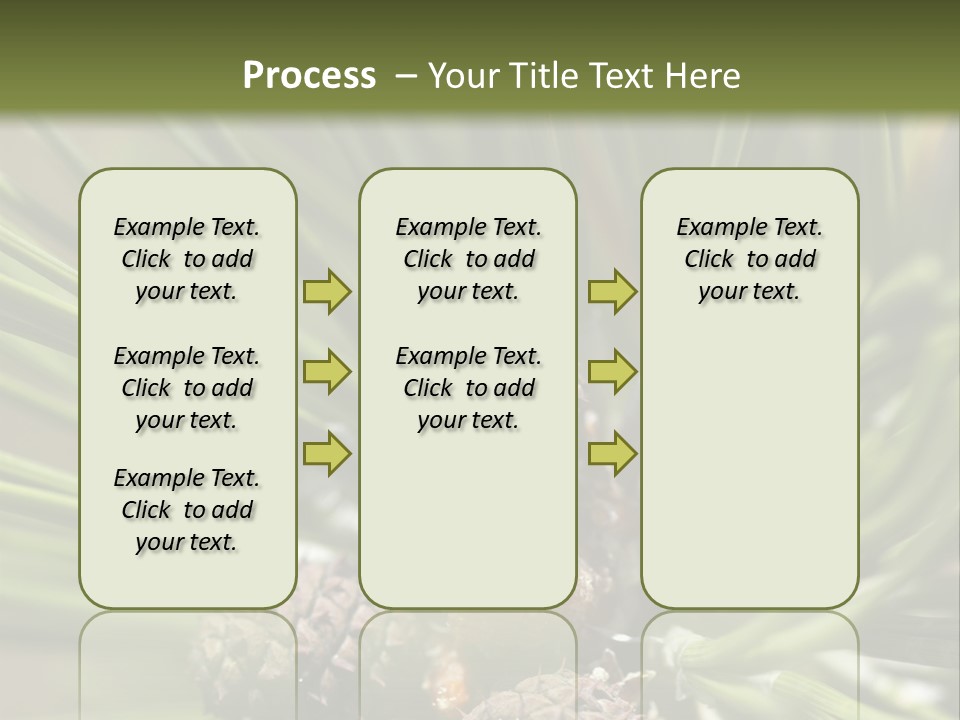 Process – Your Title Text Here

Example Text. Click to add your text.

Example Text. Click to add your text.

Example Text. Click to add your text.

Example Text. Click to add your text.

Example Text. Click to add your text.

Example Text. Click to add your text.